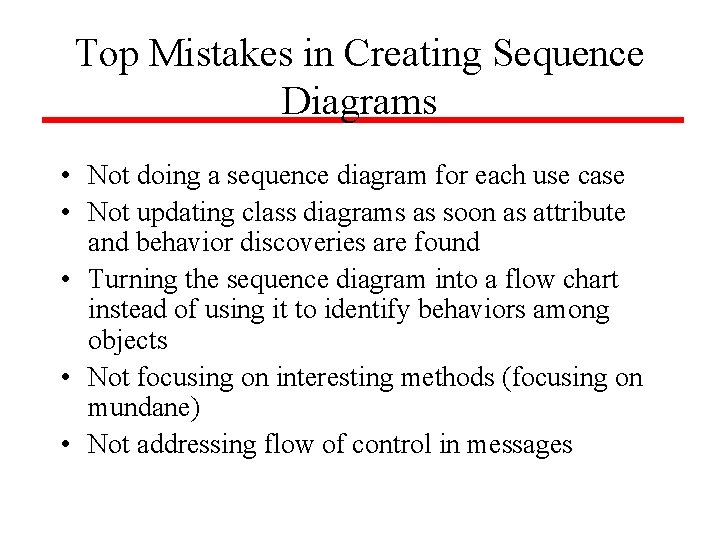 Top Mistakes in Creating Sequence Diagrams

• Not doing a sequence diagram for each use case
• Not updating class diagrams as soon as attribute and behavior discoveries are found
• Turning the sequence diagram into a flow chart instead of using it to identify behaviors among objects
• Not focusing on interesting methods (focusing on mundane)
• Not addressing flow of control in messages